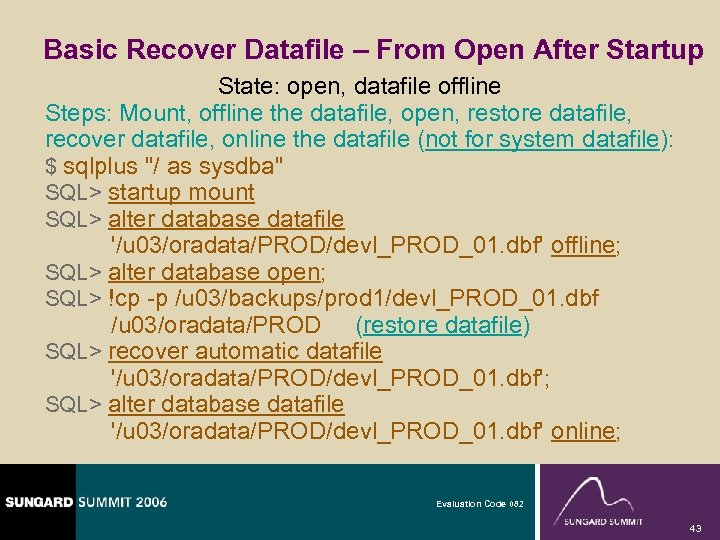 Basic Recover Datafile – From Open After Startup

State: open, datafile offline

Steps: Mount, offline the datafile, open, restore datafile, recover datafile, online the datafile (not for system datafile):

$ sqlplus "/ as sysdba"
SQL> startup mount
SQL> alter database datafile
'/u03/oradata/PROD/devl_PROD_01.dbf' offline;
SQL> alter database open;
SQL> !cp -p /u03/backups/prod1/devl_PROD_01.dbf
/u03/oradata/PROD (restore datafile)
SQL> recover automatic datafile
'/u03/oradata/PROD/devl_PROD_01.dbf';
SQL> alter database datafile
'/u03/oradata/PROD/devl_PROD_01.dbf' online;

SUNGARD SUMMIT 2006

Evaluation Code 082

SUNGARD SUMMIT

43